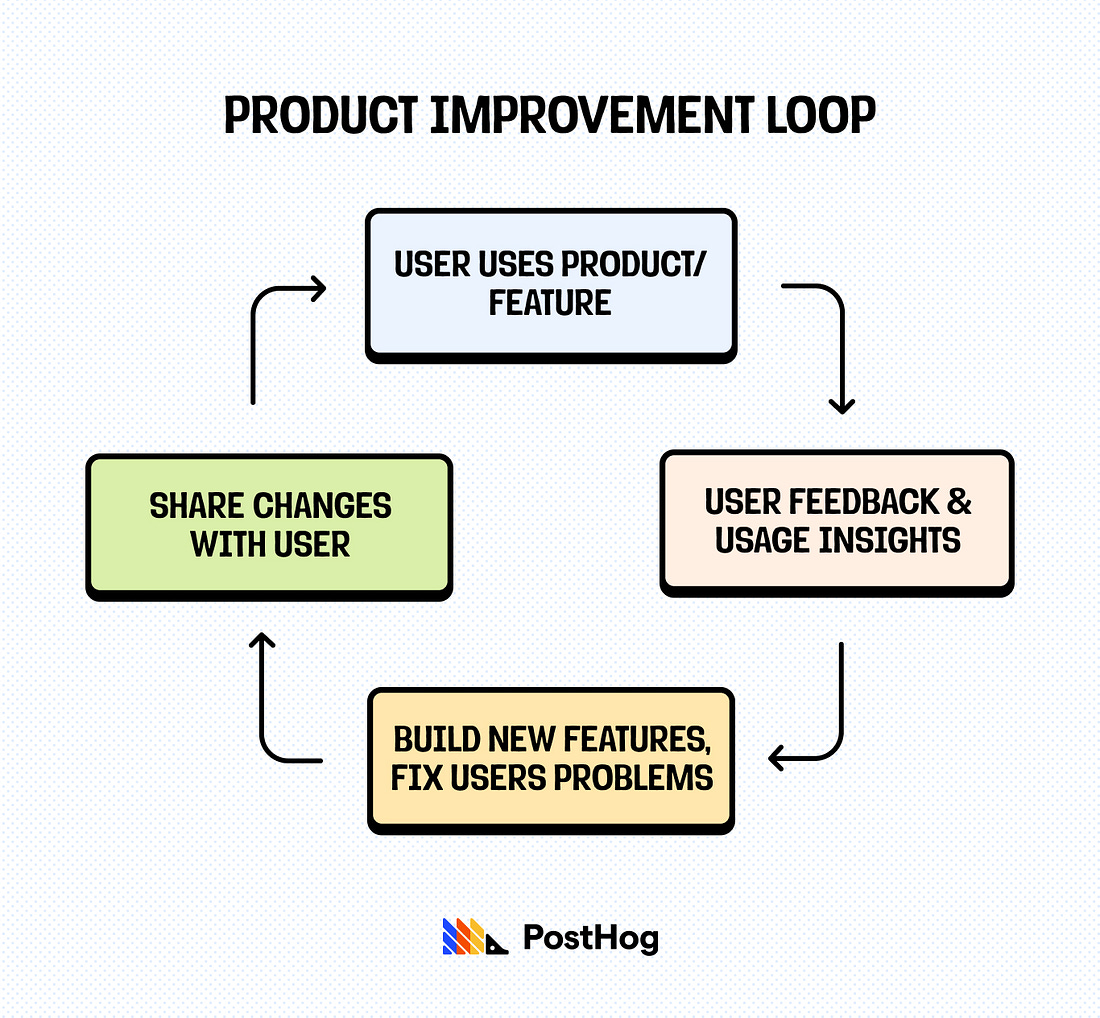 PRODUCT IMPROVEMENT LOOP

USER USES PRODUCT/ FEATURE

USER FEEDBACK & USAGE INSIGHTS

BUILD NEW FEATURES, FIX USERS PROBLEMS

SHARE CHANGES WITH USER

PostHog